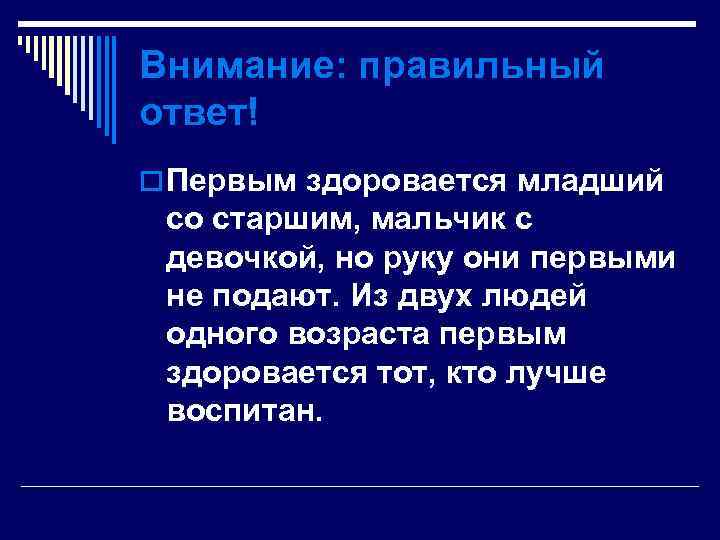 Внимание: правильный ответ!

Первым здоровается младший со старшим, мальчик с девочкой, но руку они первыми не подают. Из двух людей одного возраста первым здоровается тот, кто лучше воспитан.